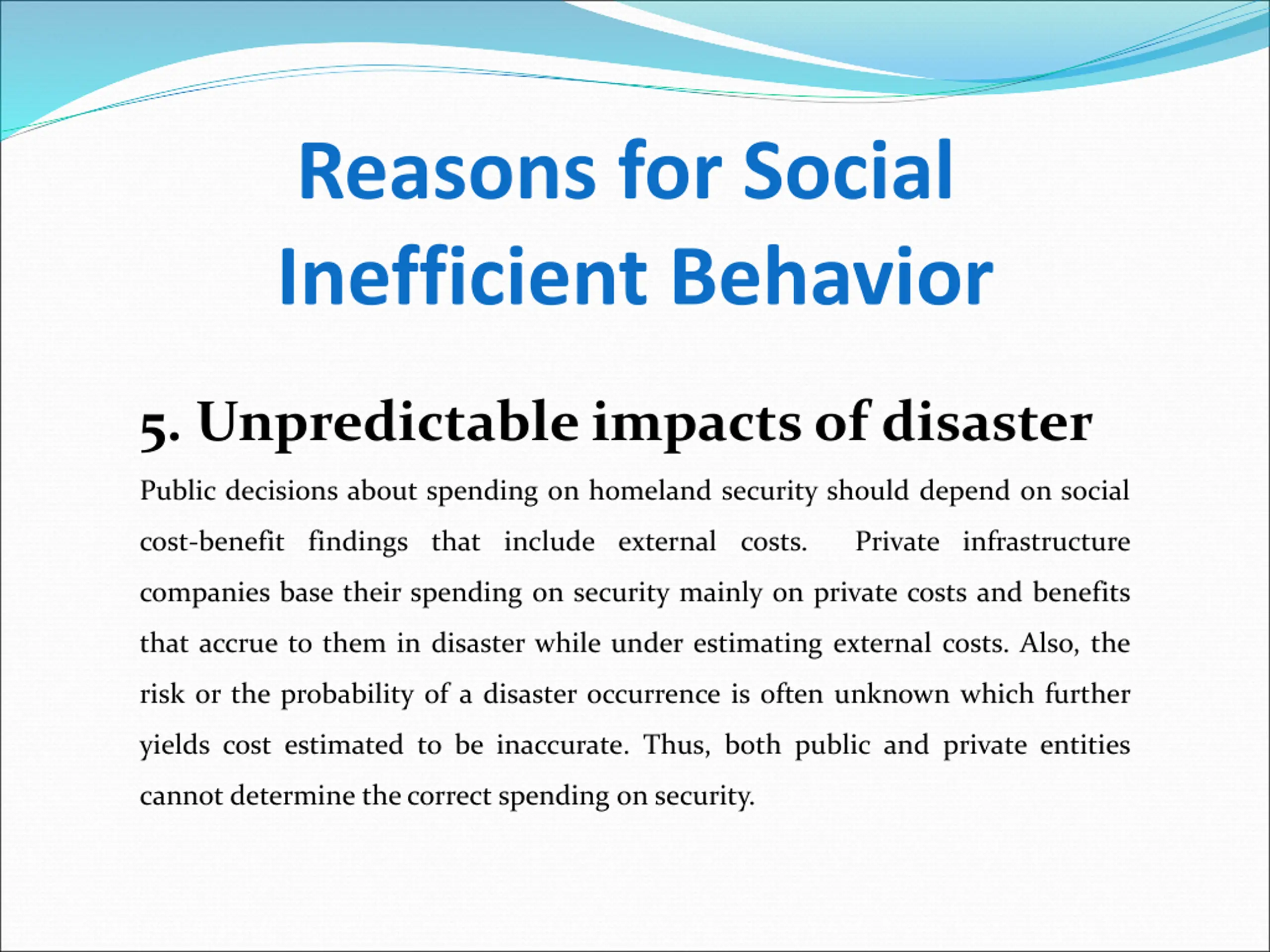 Reasons for Social Inefficient Behavior

5. Unpredictable impacts of disaster

Public decisions about spending on homeland security should depend on social cost-benefit findings that include external costs. Private infrastructure companies base their spending on security mainly on private costs and benefits that accrue to them in disaster while under estimating external costs. Also, the risk or the probability of a disaster occurrence is often unknown which further yields cost estimated to be inaccurate. Thus, both public and private entities cannot determine the correct spending on security.